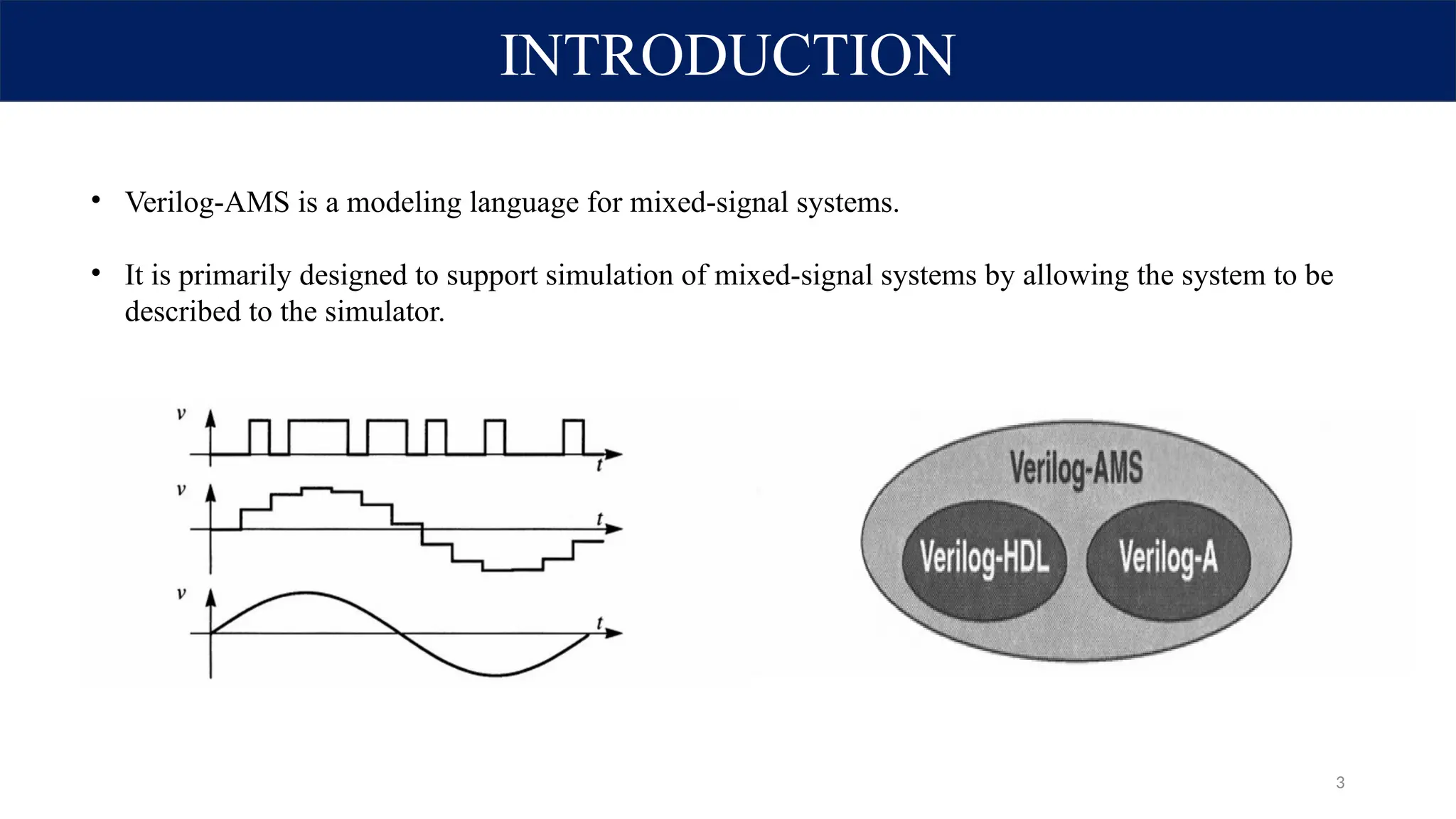 INTRODUCTION

• Verilog-AMS is a modeling language for mixed-signal systems.

• It is primarily designed to support simulation of mixed-signal systems by allowing the system to be described to the simulator.

$v$

$t$

$v$

$t$

$v$

$t$

Verilog-AMS

Verilog-HDL

Verilog-A

3